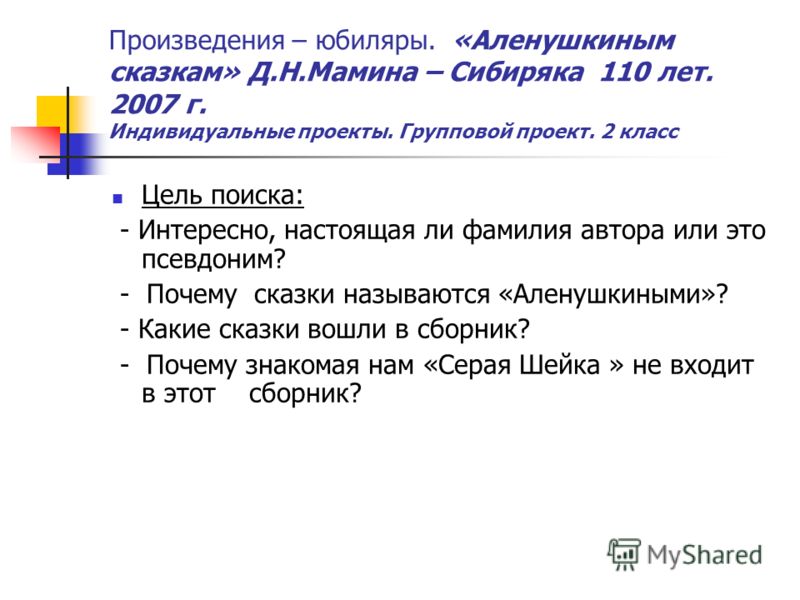 Произведения – юбиляры. «Аленушкиным сказкам» Д.Н.Мамина – Сибиряка 110 лет. 2007 г.
Индивидуальные проекты. Групповой проект. 2 класс

Цель поиска:
- Интересно, настоящая ли фамилия автора или это псевдоним?
- Почему сказки называются «Аленушкиными»?
- Какие сказки вошли в сборник?
- Почему знакомая нам «Серая Шейка » не входит в этот сборник?

MyShared